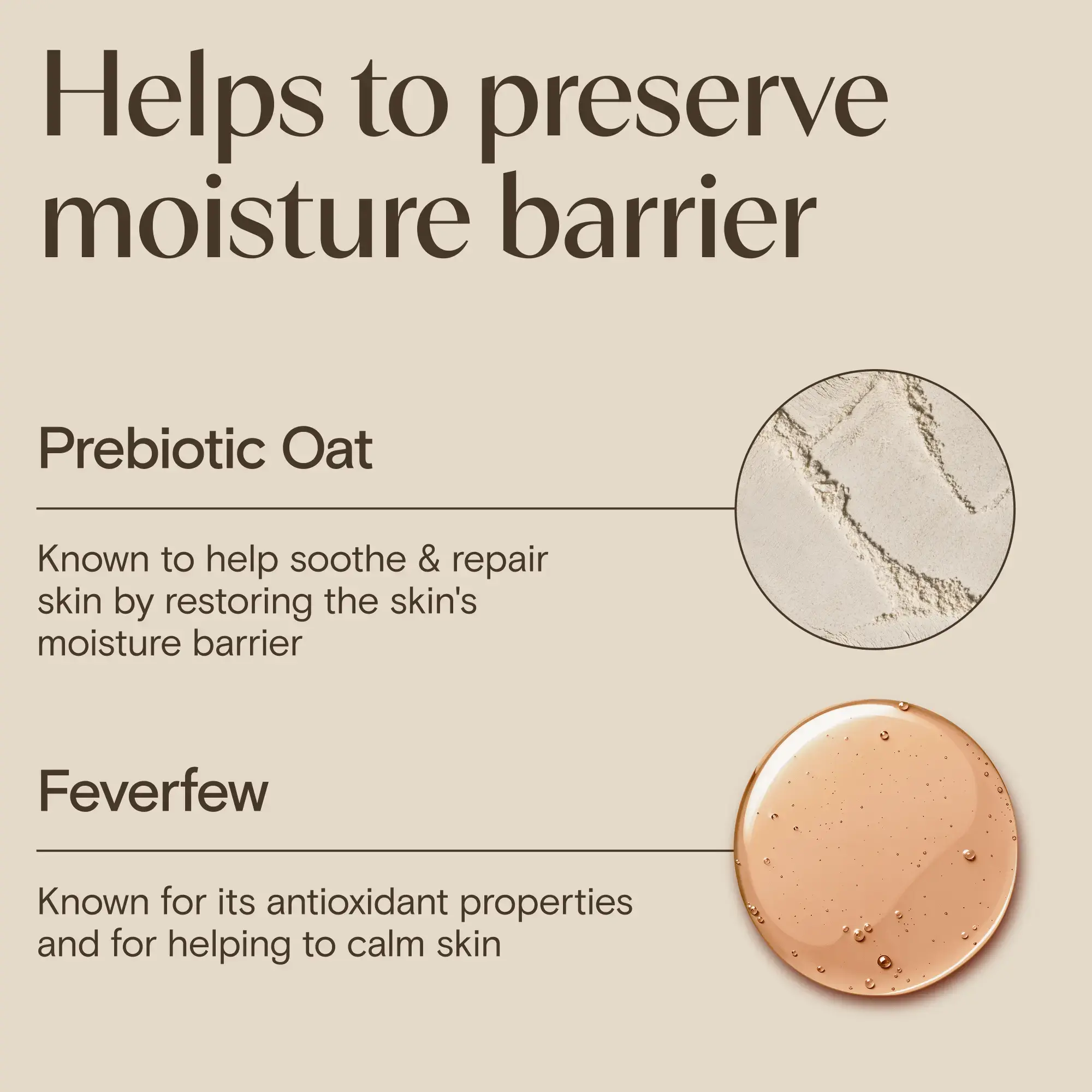 Helps to preserve moisture barrier

Prebiotic Oat

Known to help soothe & repair skin by restoring the skin's moisture barrier

Feverfew

Known for its antioxidant properties and for helping to calm skin